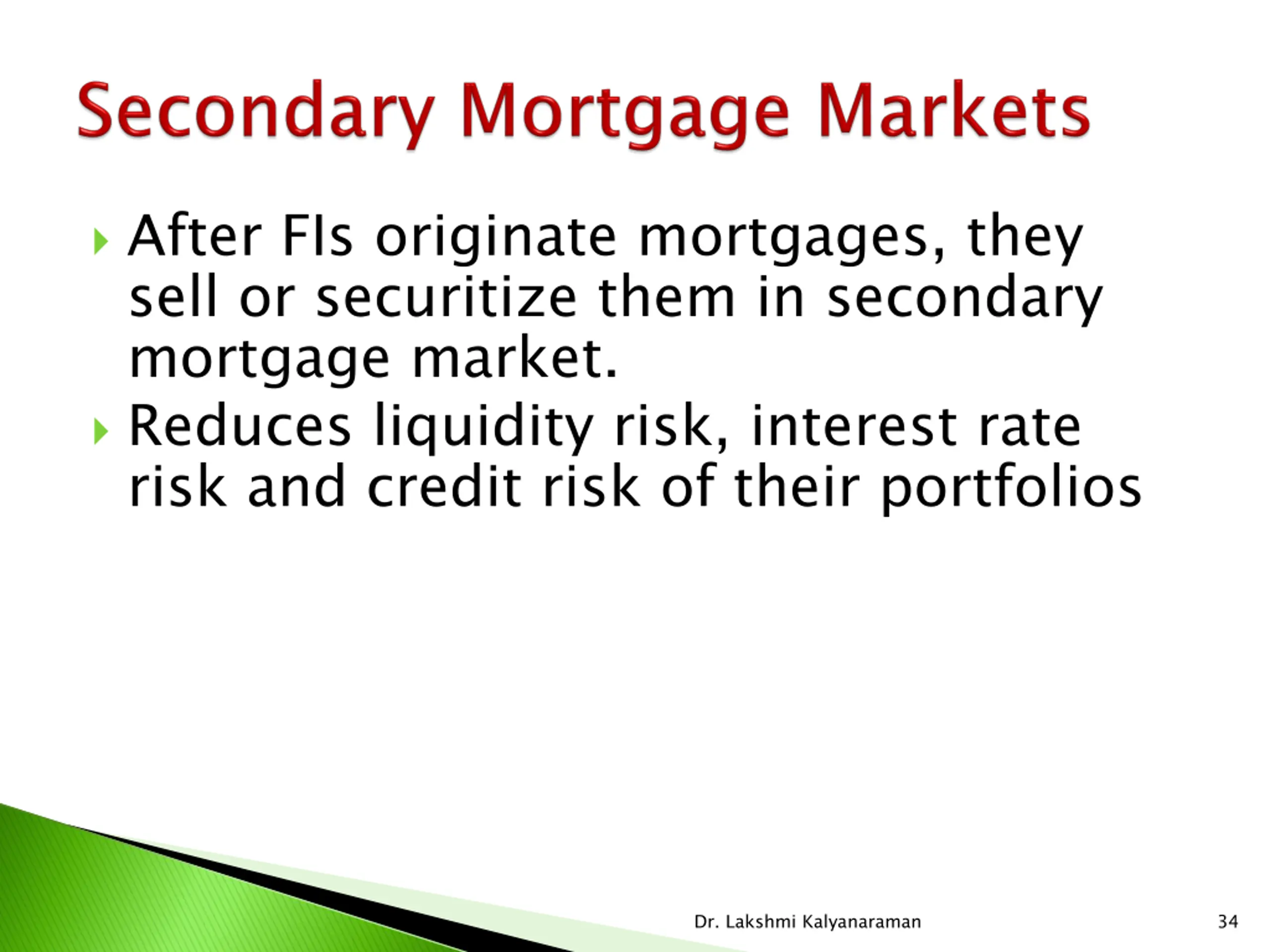 Secondary Mortgage Markets

After FIs originate mortgages, they sell or securitize them in secondary mortgage market.

Reduces liquidity risk, interest rate risk and credit risk of their portfolios

Dr. Lakshmi Kalyanaraman

34